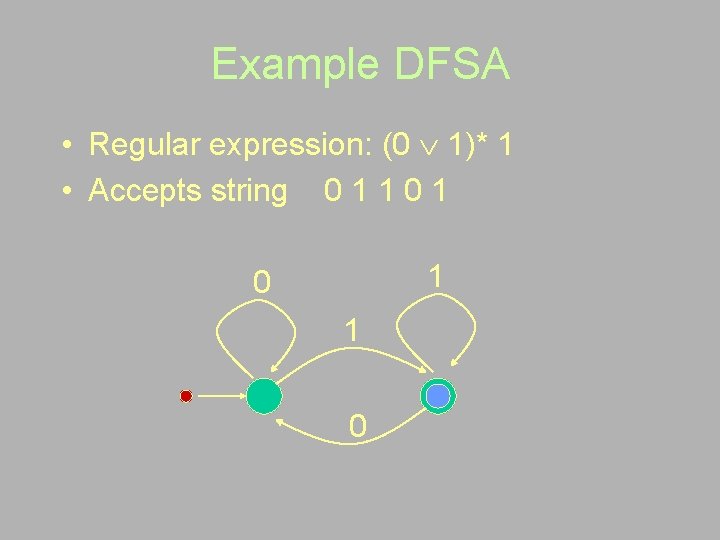 Example DFSA

• Regular expression: $(0 \vee 1)^* 1$
• Accepts string 0 1 1 0 1

0

1

1

0